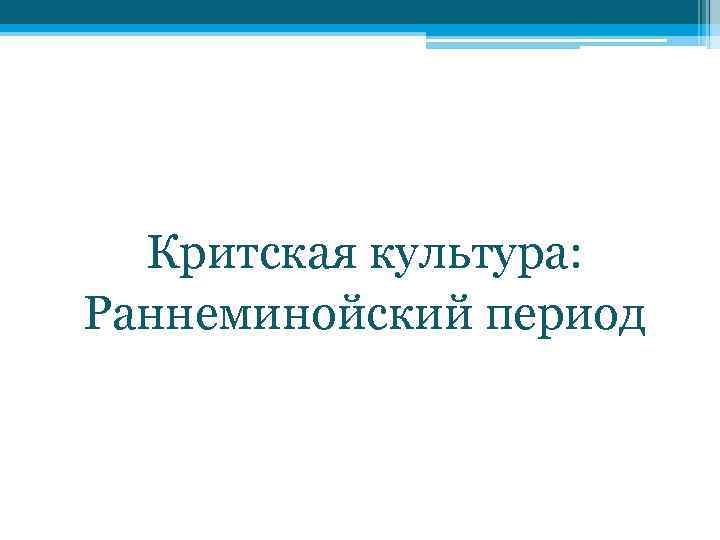 Критская культура:
Раннеминойский период